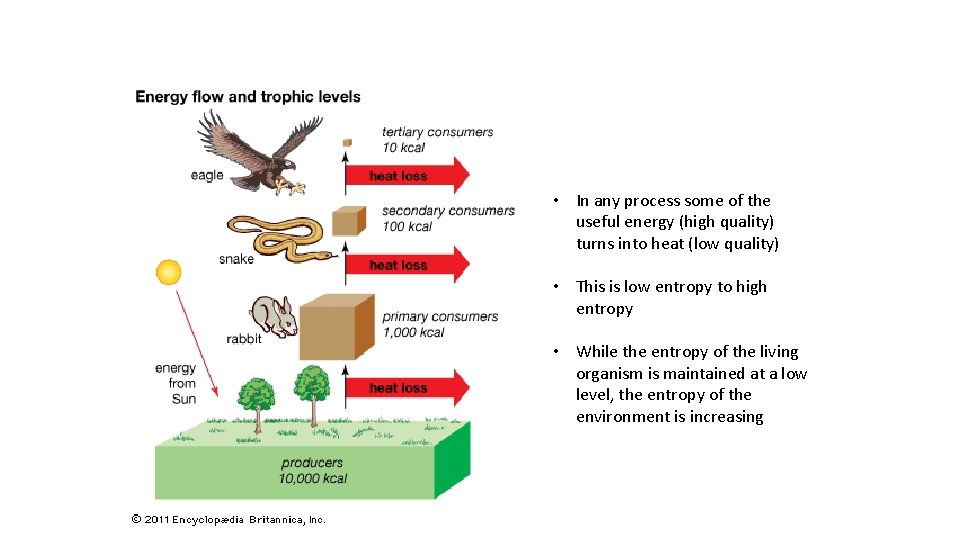 Energy flow and trophic levels

tertiary consumers
10 kcal

eagle

heat loss

secondary consumers
100 kcal

snake

heat loss

primary consumers
1,000 kcal

rabbit

energy from Sun

heat loss

producers
10,000 kcal

© 2011 Encyclopædia Britannica, Inc.

• In any process some of the useful energy (high quality) turns into heat (low quality)

• This is low entropy to high entropy

• While the entropy of the living organism is maintained at a low level, the entropy of the environment is increasing